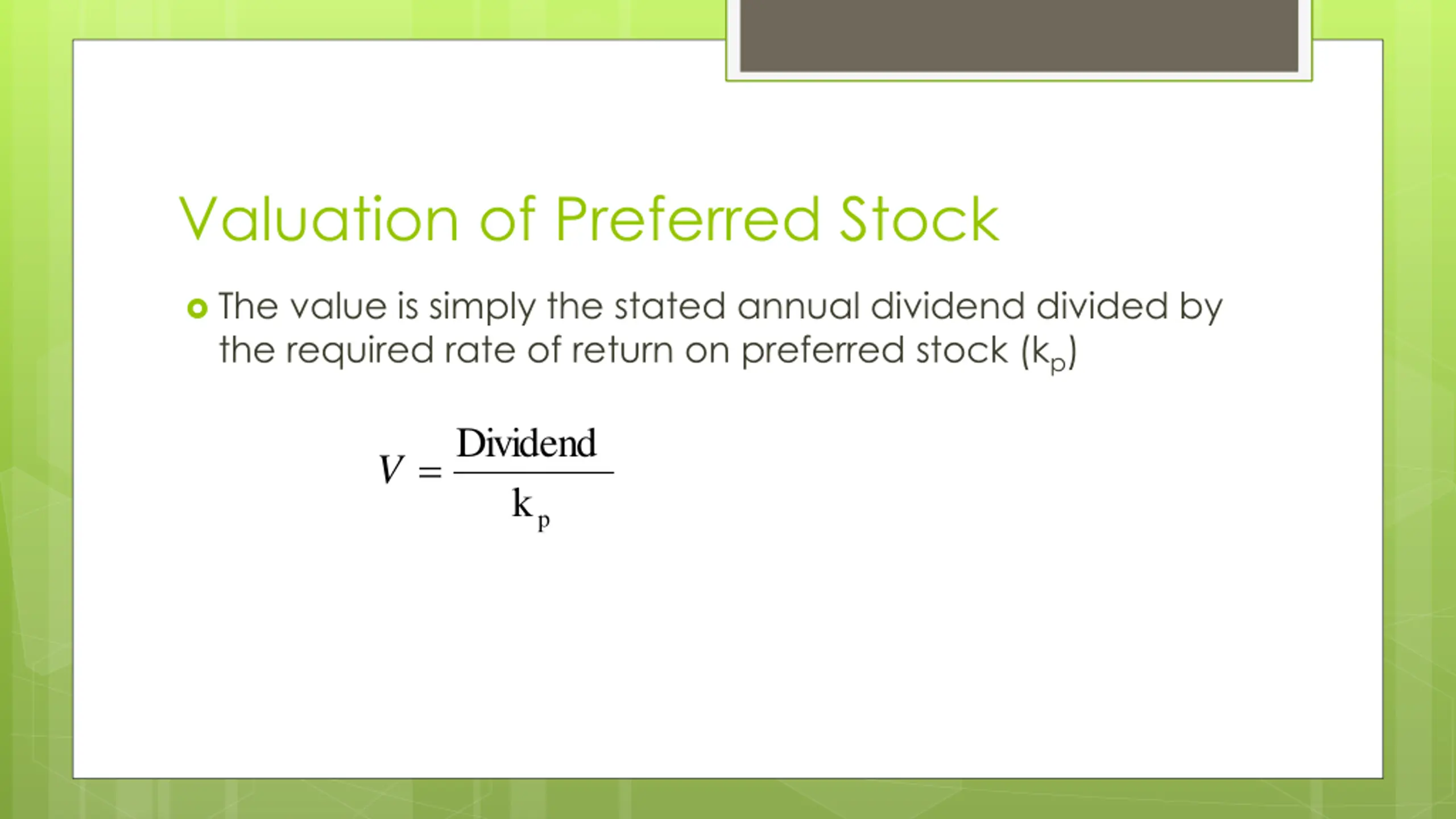 Valuation of Preferred Stock

The value is simply the stated annual dividend divided by the required rate of return on preferred stock ($k_p$)

$V = \frac{\text{Dividend}}{k_p}$